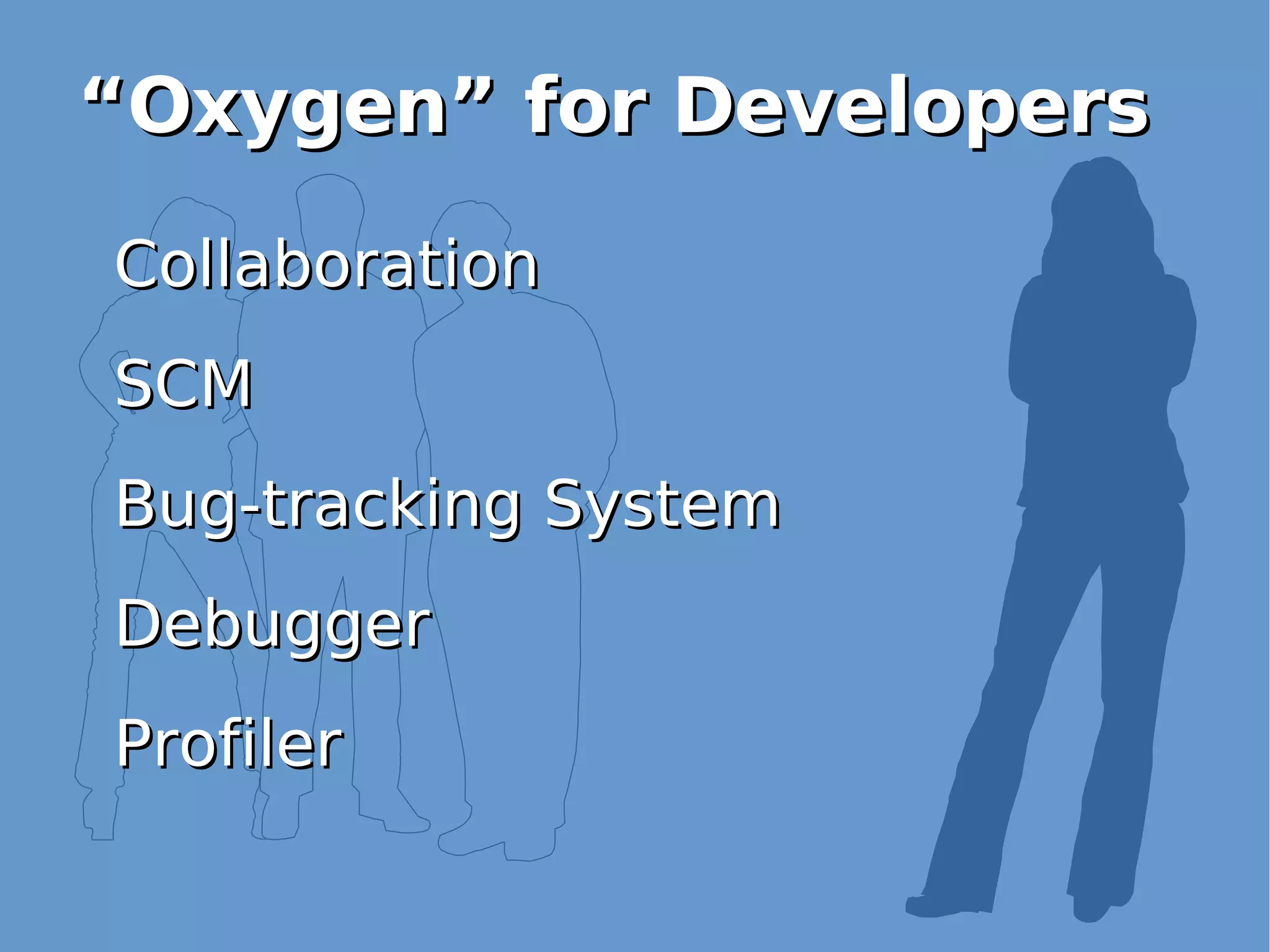 “Oxygen” for Developers

Collaboration

SCM

Bug-tracking System

Debugger

Profiler